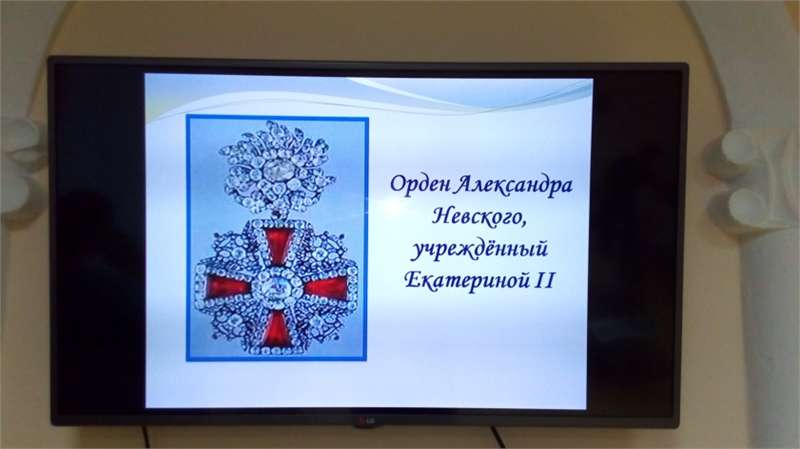 Орден Александра Невского, учреждённый Екатериной II

LG